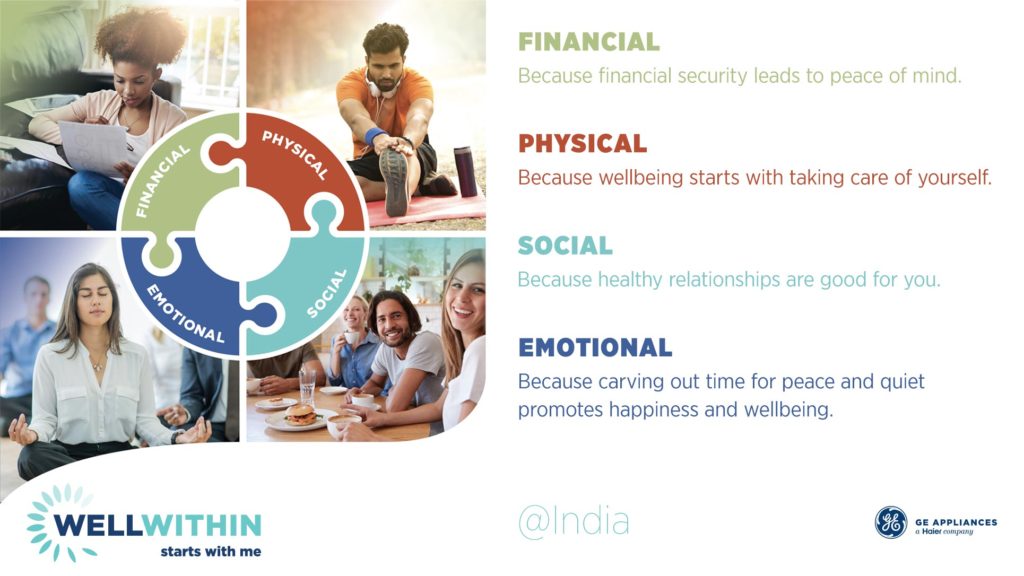 FINANCIAL
PHYSICAL
EMOTIONAL
SOCIAL

FINANCIAL
Because financial security leads to peace of mind.

PHYSICAL
Because wellbeing starts with taking care of yourself.

SOCIAL
Because healthy relationships are good for you.

EMOTIONAL
Because carving out time for peace and quiet promotes happiness and wellbeing.

WELLWITHIN
starts with me

@India

GE APPLIANCES
a Haier company